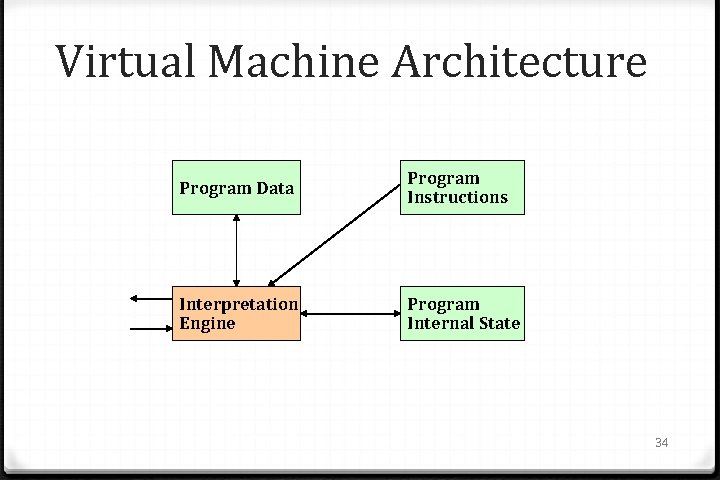 Virtual Machine Architecture

Program Data

Program Instructions

Interpretation Engine

Program Internal State

34